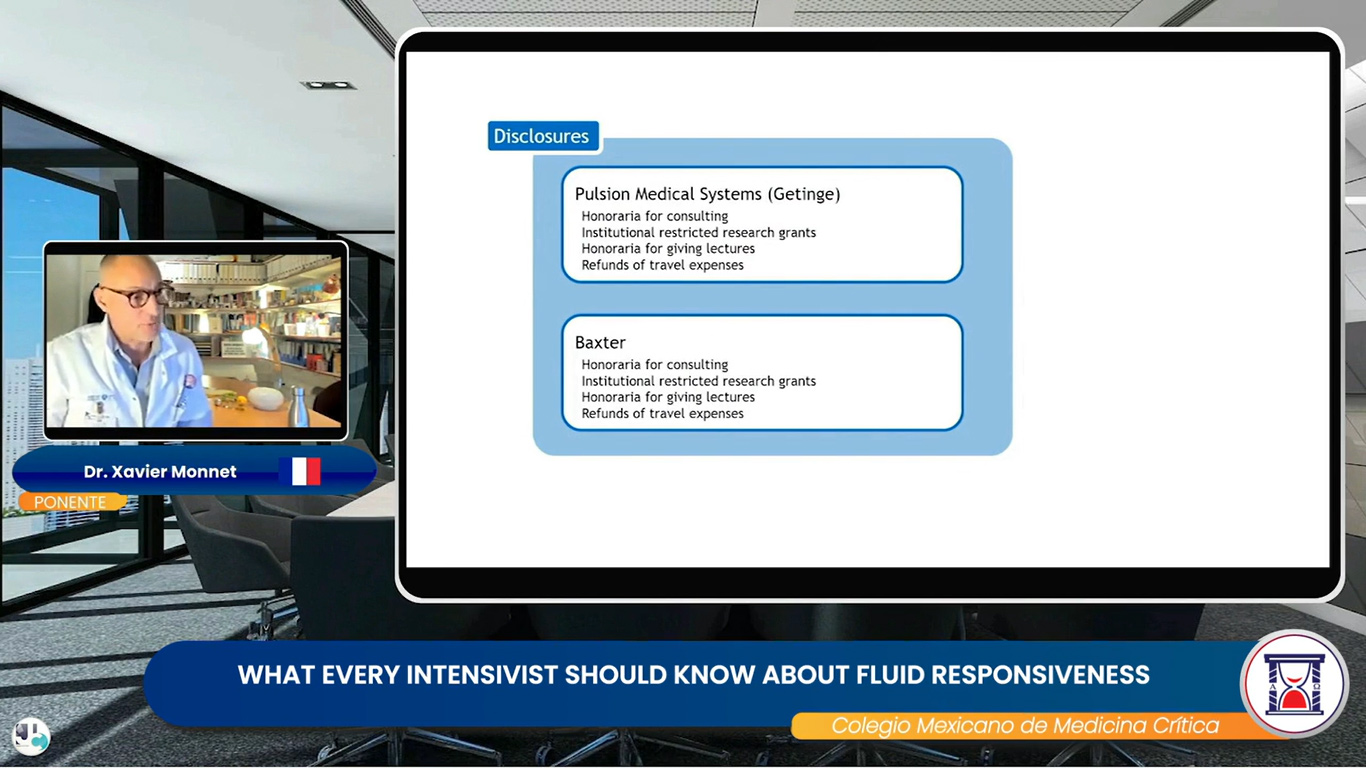 Disclosures

Pulsion Medical Systems (Getinge)
Honoraria for consulting
Institutional restricted research grants
Honoraria for giving lectures
Refunds of travel expenses

Baxter
Honoraria for consulting
Institutional restricted research grants
Honoraria for giving lectures
Refunds of travel expenses

Dr. Xavier Monnet
PONENTE

WHAT EVERY INTENSIVIST SHOULD KNOW ABOUT FLUID RESPONSIVENESS
Colegio Mexicano de Medicina Crítica